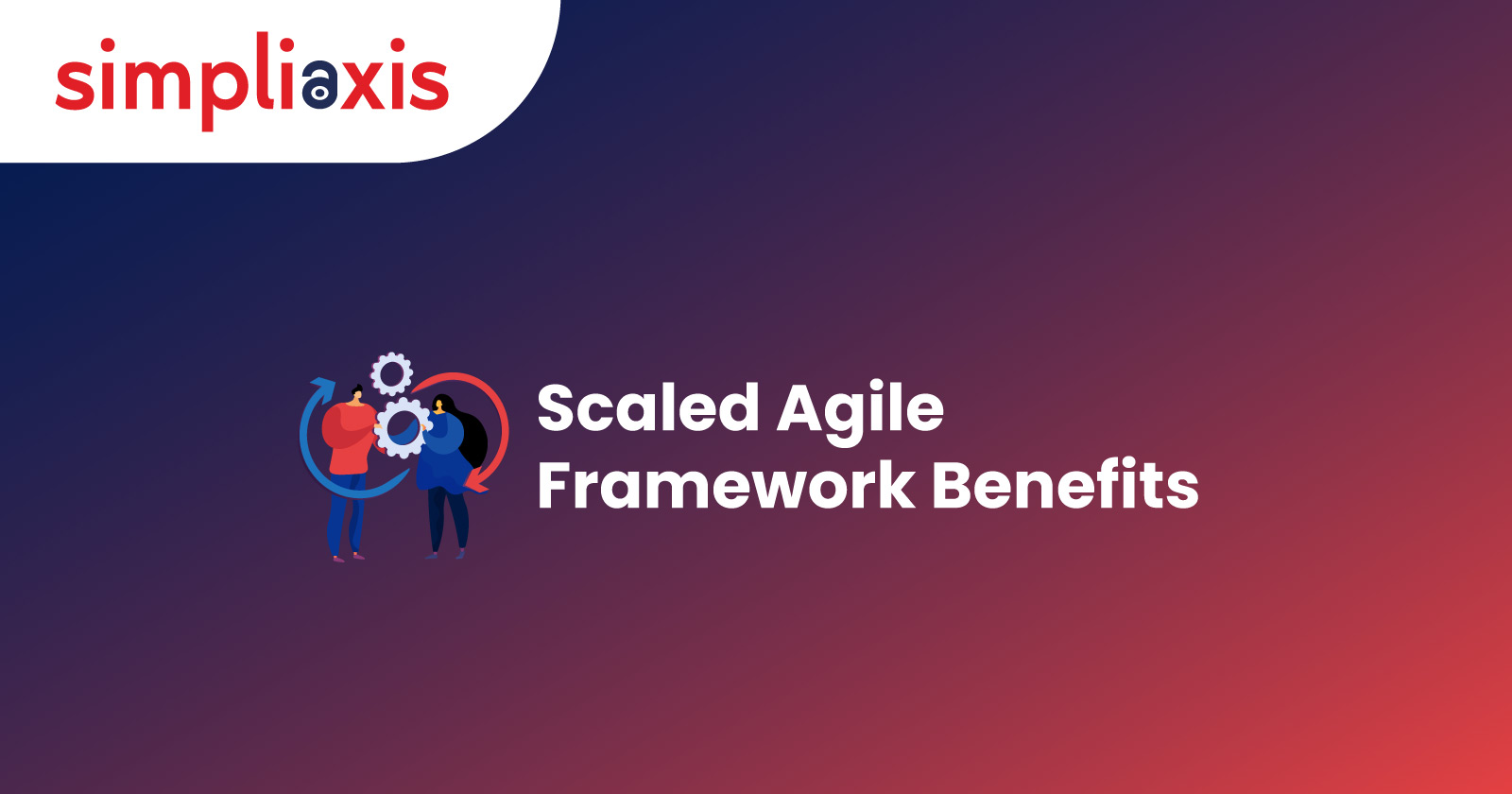 simpliaxis

Scaled Agile Framework Benefits